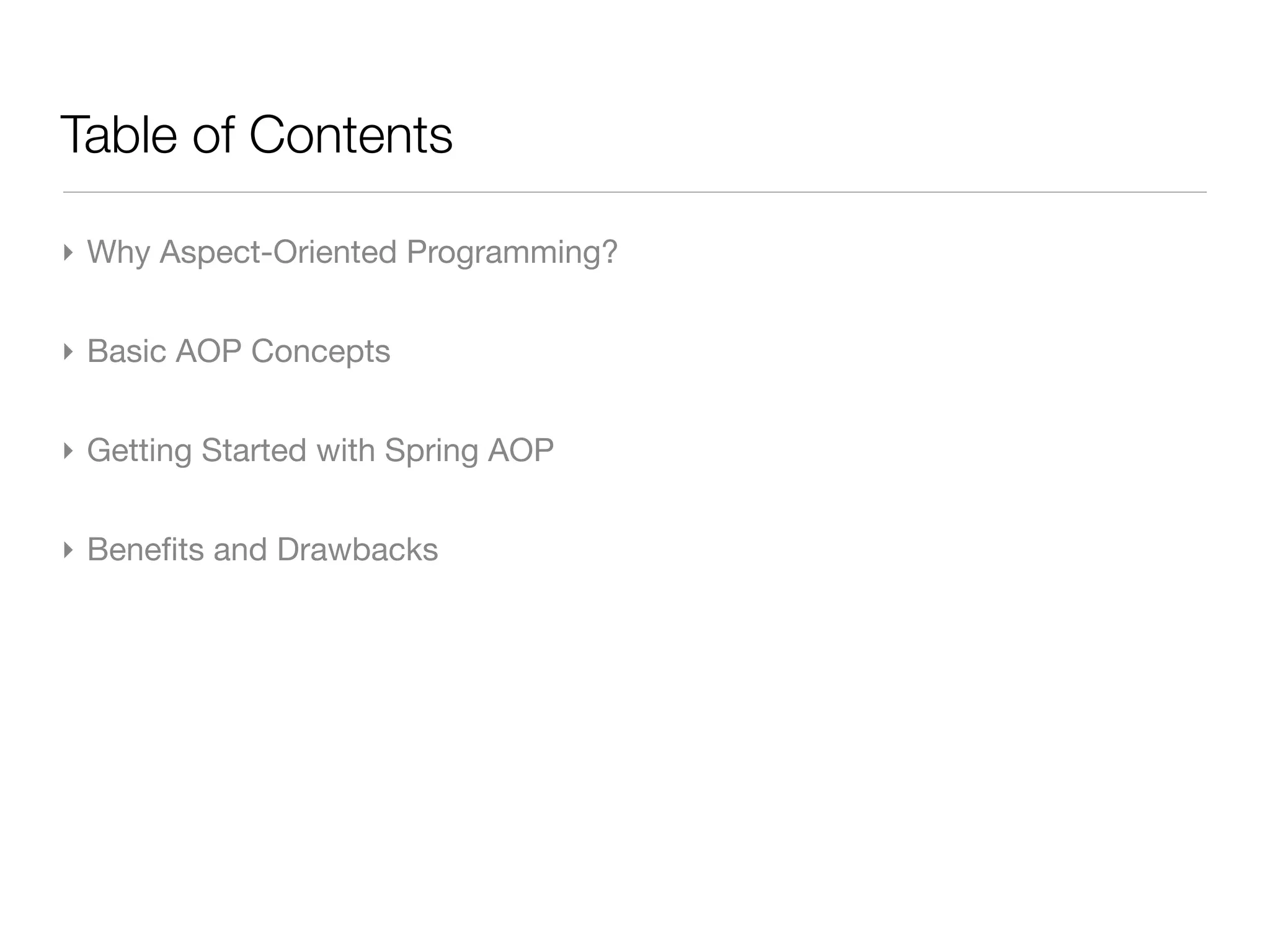 Table of Contents

‣ Why Aspect-Oriented Programming?

‣ Basic AOP Concepts

‣ Getting Started with Spring AOP

‣ Benefits and Drawbacks